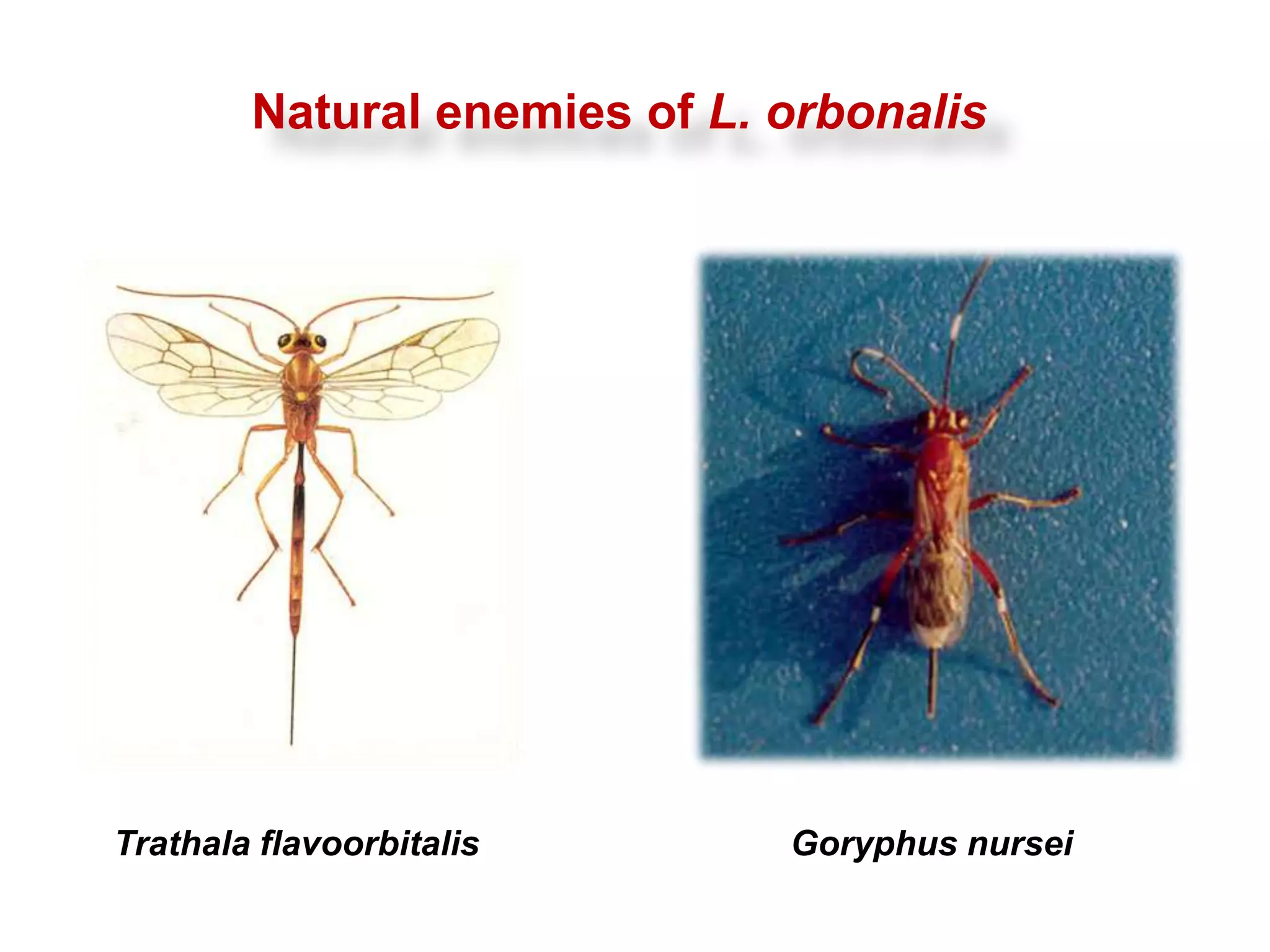 Natural enemies of L. orbonalis

Trathala flavoorbitalis

Goryphus nursei